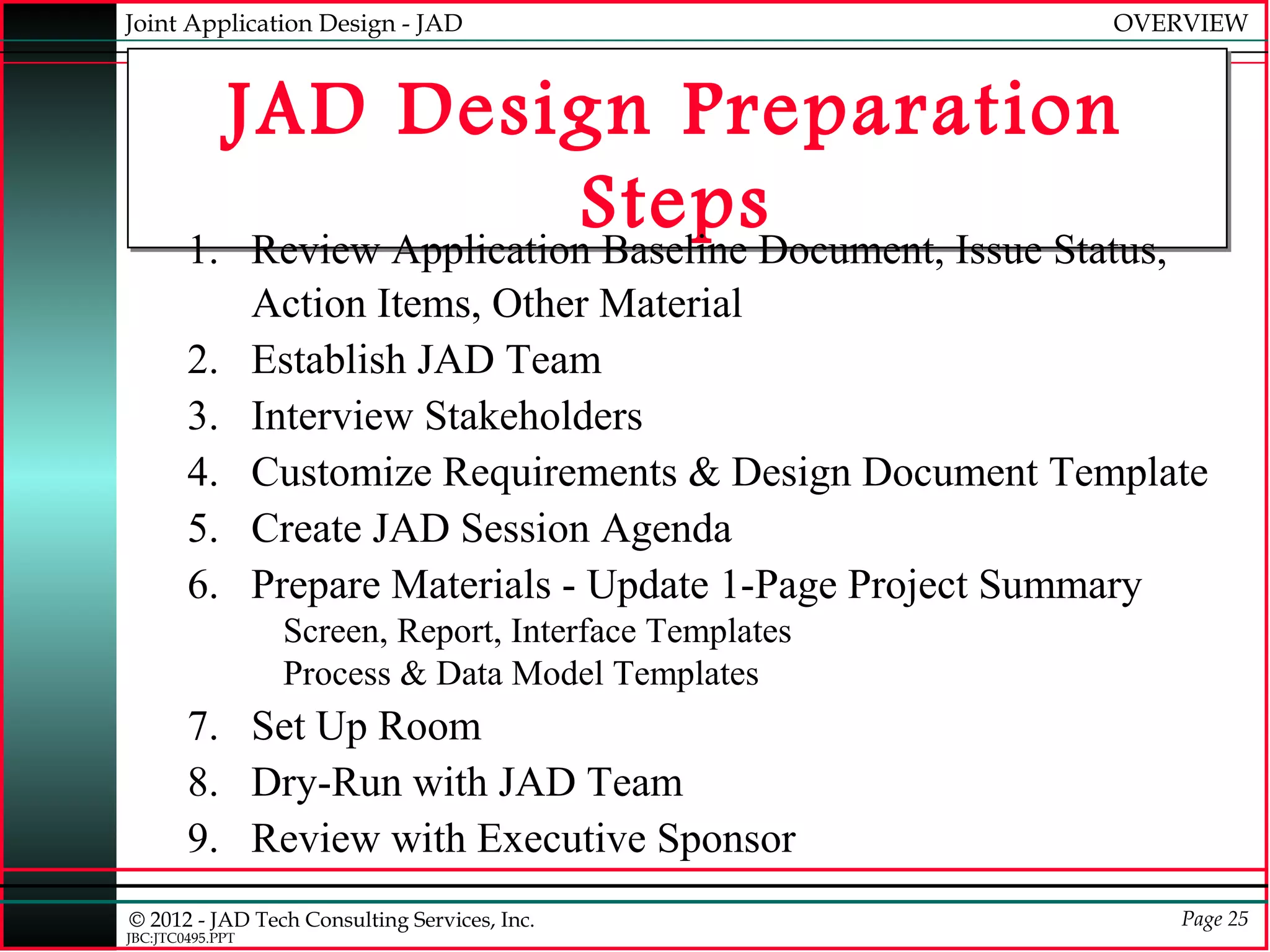 Joint Application Design - JAD

OVERVIEW

JAD Design Preparation Steps

1. Review Application Baseline Document, Issue Status, Action Items, Other Material
2. Establish JAD Team
3. Interview Stakeholders
4. Customize Requirements & Design Document Template
5. Create JAD Session Agenda
6. Prepare Materials - Update 1-Page Project Summary
Screen, Report, Interface Templates
Process & Data Model Templates
7. Set Up Room
8. Dry-Run with JAD Team
9. Review with Executive Sponsor

© 2012 - JAD Tech Consulting Services, Inc.
JBC:JTC0495.PPT

Page 25